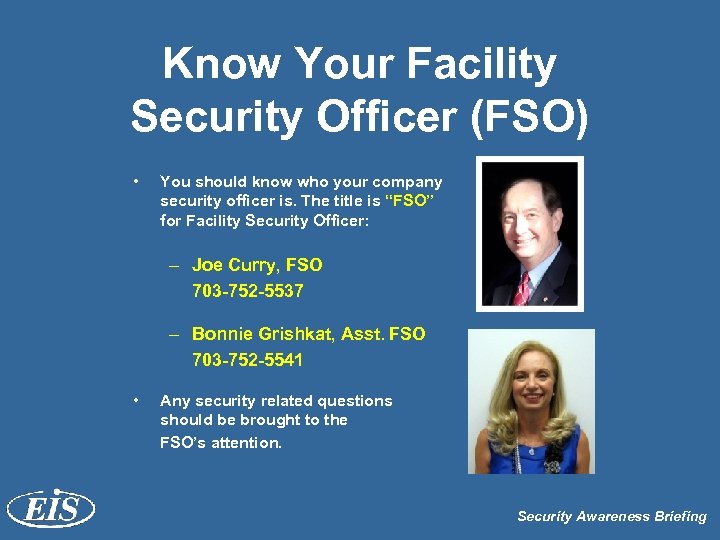 Know Your Facility Security Officer (FSO)

• You should know who your company security officer is. The title is "FSO" for Facility Security Officer:

– Joe Curry, FSO
703-752-5537

– Bonnie Grishkat, Asst. FSO
703-752-5541

• Any security related questions should be brought to the FSO's attention.

EIS

Security Awareness Briefing